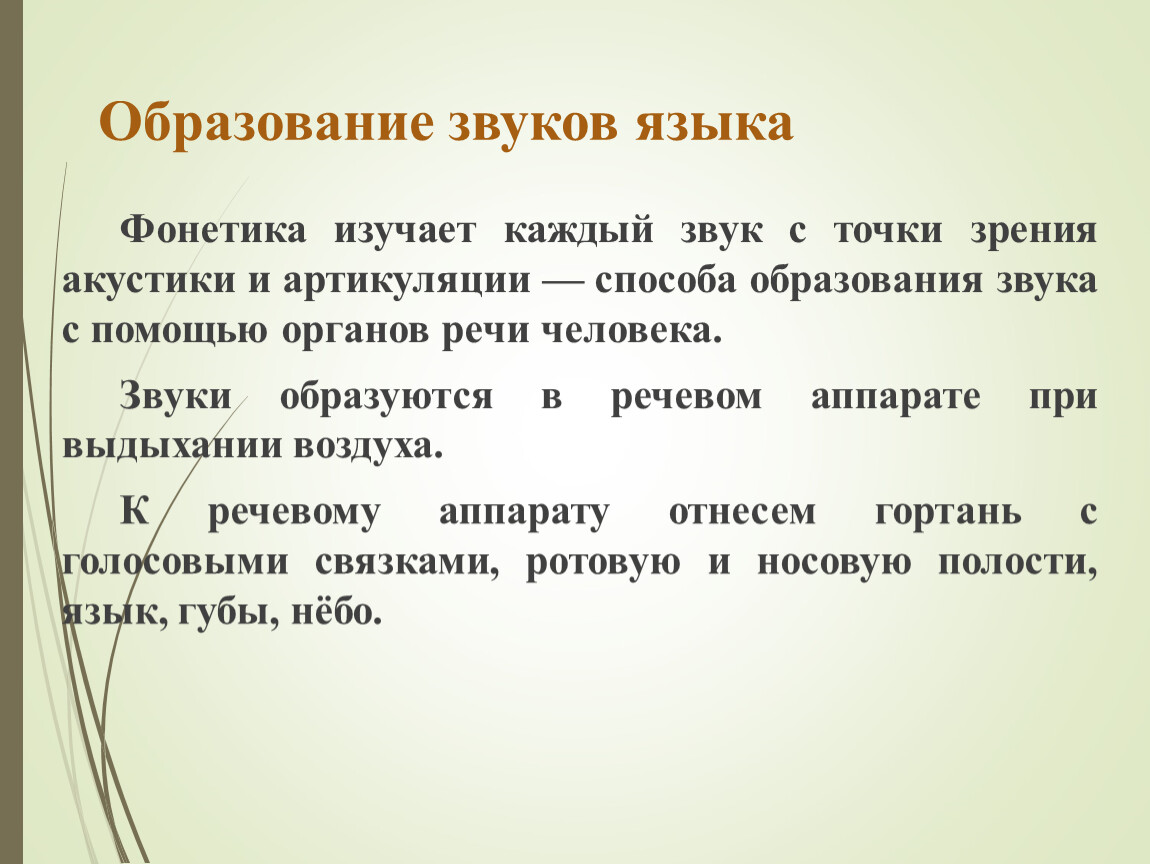 Образование звуков языка

Фонетика изучает каждый звук с точки зрения акустики и артикуляции — способа образования звука с помощью органов речи человека.

Звуки образуются в речевом аппарате при выдыхании воздуха.

К речевому аппарату отнесем гортань с голосовыми связками, ротовую и носовую полости, язык, губы, нёбо.